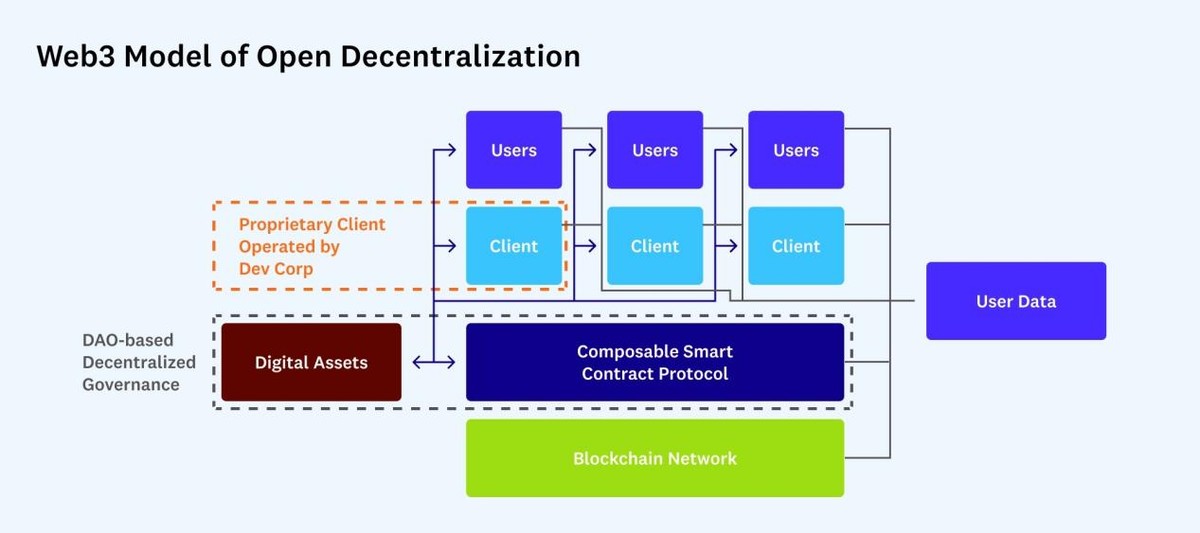 Web3 Model of Open Decentralization

Users

Users

Users

Proprietary Client Operated by Dev Corp

Client

Client

Client

User Data

DAO-based Decentralized Governance

Digital Assets

Composable Smart Contract Protocol

Blockchain Network